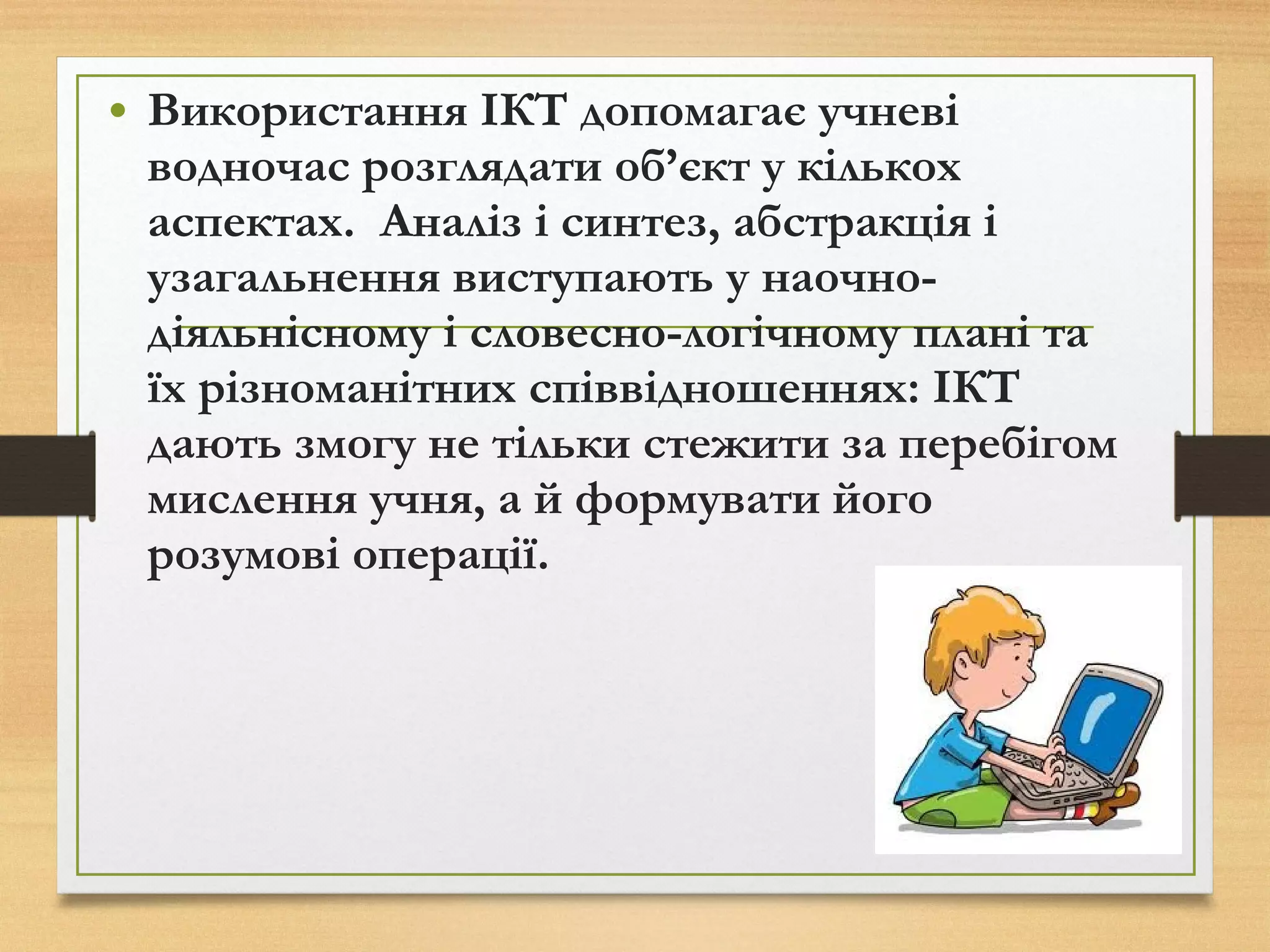 • Використання ІКТ допомагає учневі водночас розглядати об’єкт у кількох аспектах.  Аналіз і синтез, абстракція і узагальнення виступають у наочно-діяльнісному і словесно-логічному плані та їх різноманітних співвідношеннях: ІКТ дають змогу не тільки стежити за перебігом мислення учня, а й формувати його розумові операції.